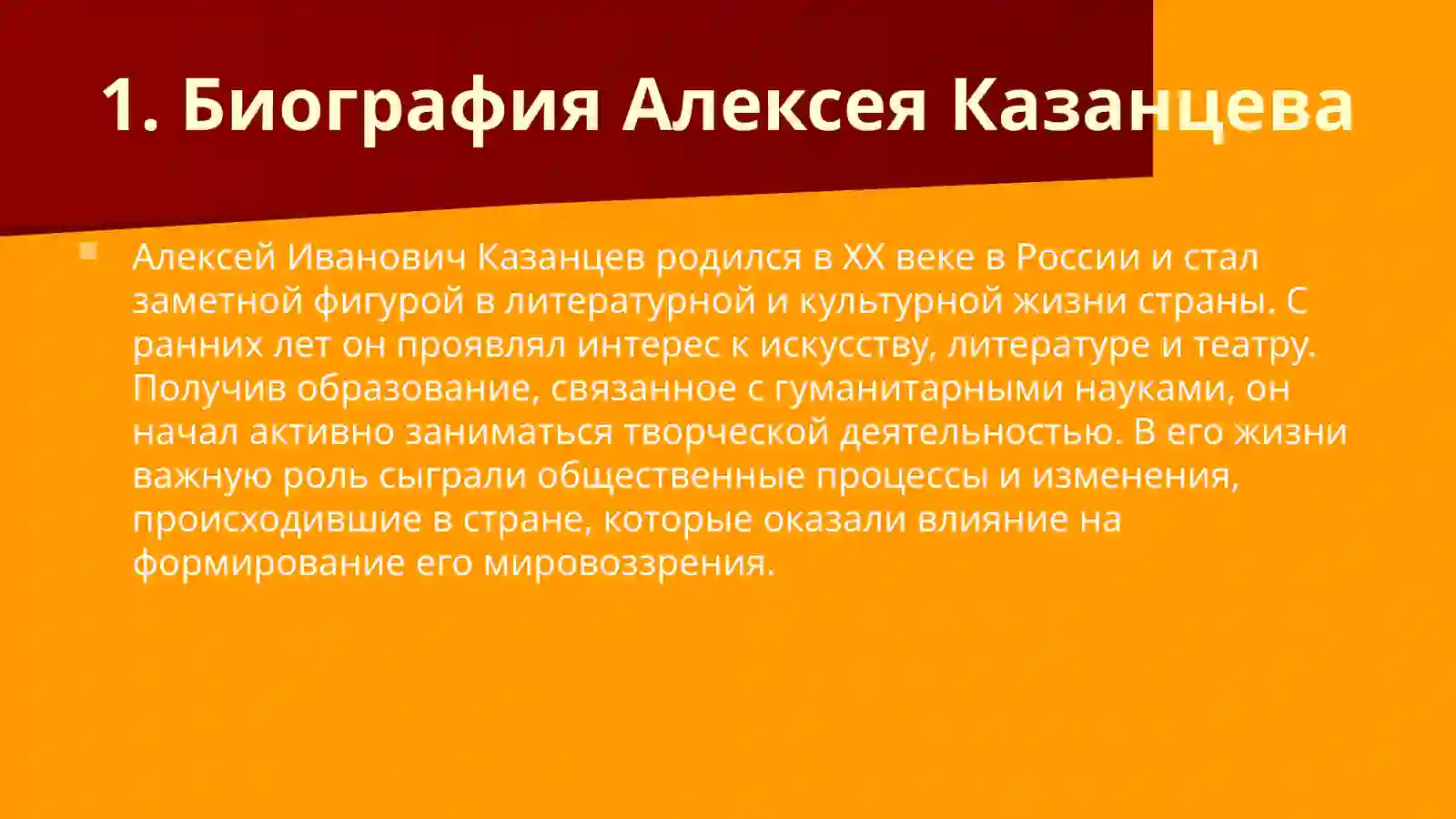 1. Биография Алексея Казанцева

Алексей Иванович Казанцев родился в XX веке в России и стал заметной фигурой в литературной и культурной жизни страны. С ранних лет он проявлял интерес к искусству, литературе и театру. Получив образование, связанное с гуманитарными науками, он начал активно заниматься творческой деятельностью. В его жизни важную роль сыграли общественные процессы и изменения, происходившие в стране, которые оказали влияние на формирование его мировоззрения.